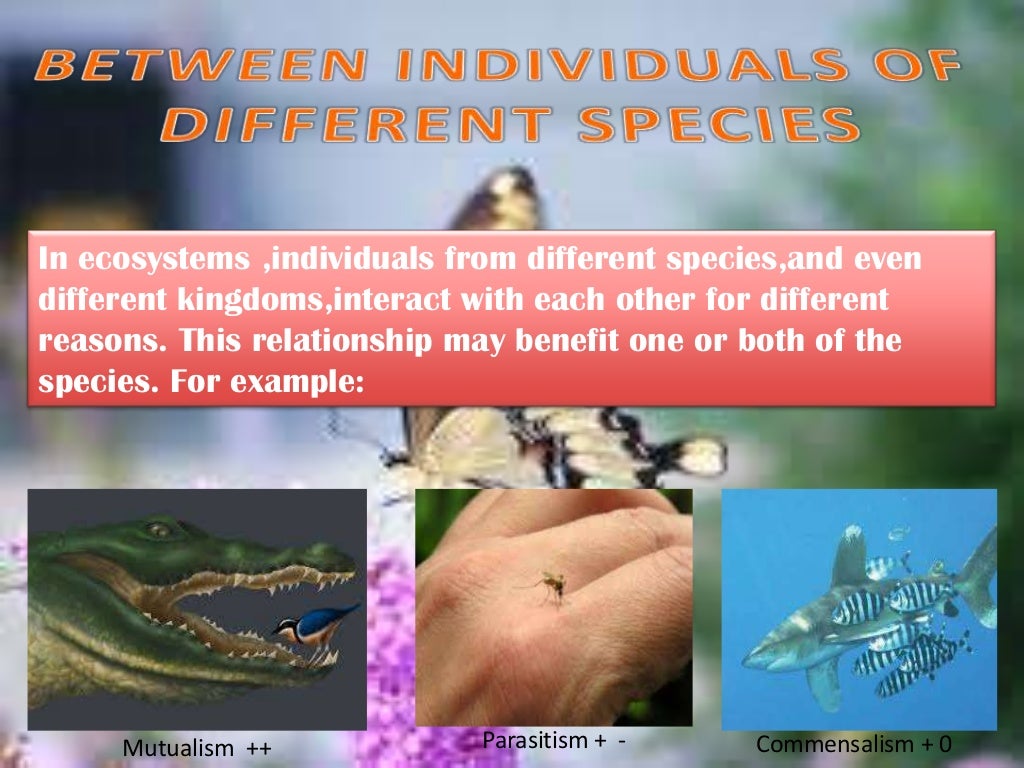 BETWEEN INDIVIDUALS OF DIFFERENT SPECIES

In ecosystems ,individuals from different species,and even different kingdoms,interact with each other for different reasons. This relationship may benefit one or both of the species. For example:

Mutualism ++

Parasitism + -

Commensalism + 0